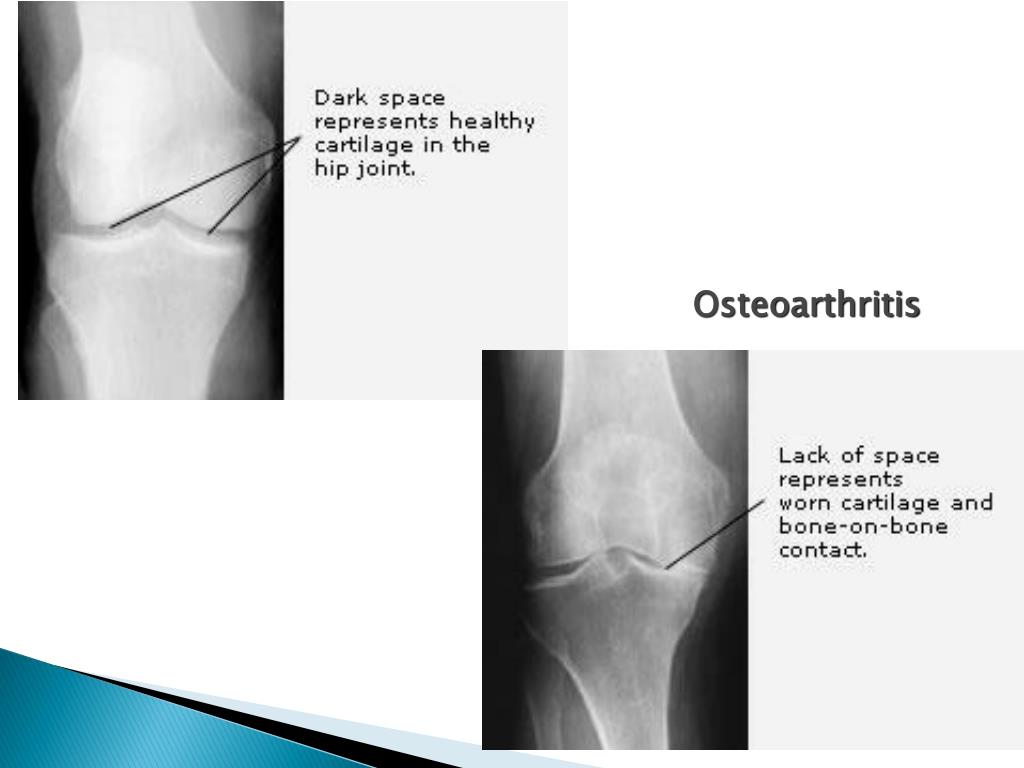 Dark space represents healthy cartilage in the hip joint.

Osteoarthritis

Lack of space represents worn cartilage and bone-on-bone contact.